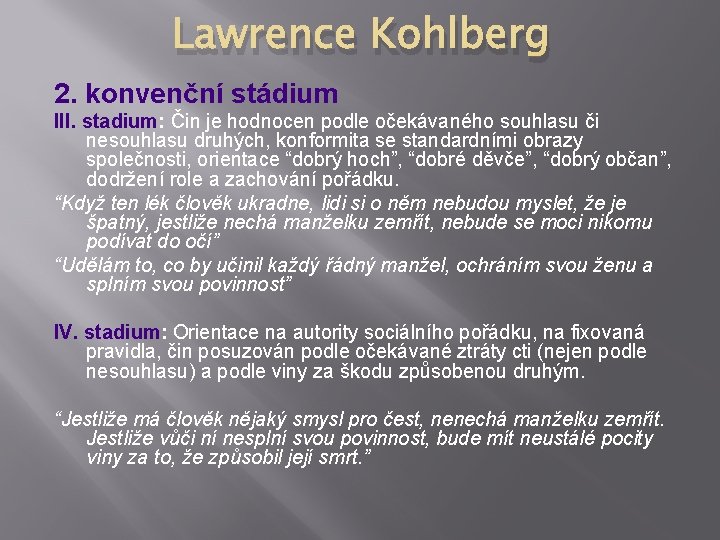 Lawrence Kohlberg

2. konvenční stádium

III. stadium: Čin je hodnocen podle očekávaného souhlasu či nesouhlasu druhých, konformita se standardními obrazy společnosti, orientace “dobrý hoch”, “dobré děvče”, “dobrý občan”, dodržení role a zachování pořádku.

“Když ten lék člověk ukradne, lidi si o něm nebudou myslet, že je špatný, jestliže nechá manželku zemřít, nebude se moci nikomu podívat do očí”

“Udělám to, co by učinil každý řádný manžel, ochráním svou ženu a splním svou povinnost”

IV. stadium: Orientace na autority sociálního pořádku, na fixovaná pravidla, čin posuzován podle očekávané ztráty cti (nejen podle nesouhlasu) a podle viny za škodu způsobenou druhým.

“Jestliže má člověk nějaký smysl pro čest, nenechá manželku zemřít. Jestliže vůči ní nesplní svou povinnost, bude mít neustálé pocity viny za to, že způsobil její smrt.”